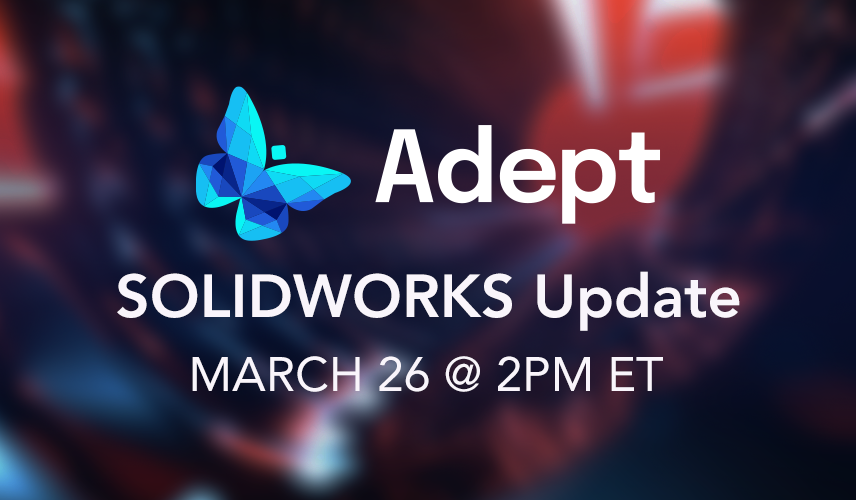 Adept

SOLIDWORKS Update

MARCH 26 @ 2PM ET